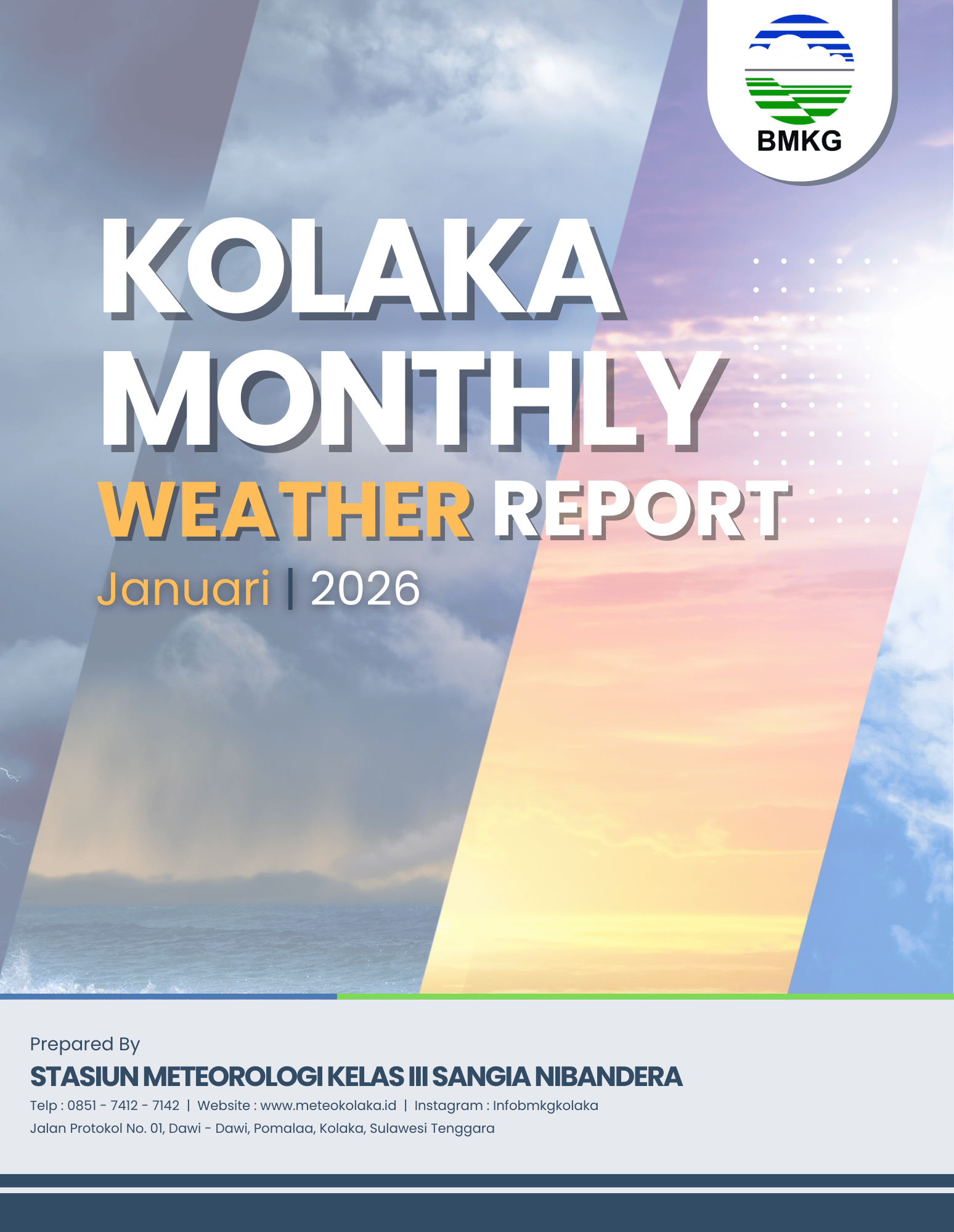 BMKG

KOLAKA MONTHLY

WEATHER REPORT

Januari | 2026

Prepared By

STASIUN METEOROLOGI KELAS III SANGIA NIBANDERA

Telp : 0851 - 7412 - 7142 | Website : www.meteokolaka.id | Instagram : Infobmkgkolaka

Jalan Protokol No. 01, Dawi - Dawi, Pomalaa, Kolaka, Sulawesi Tenggara